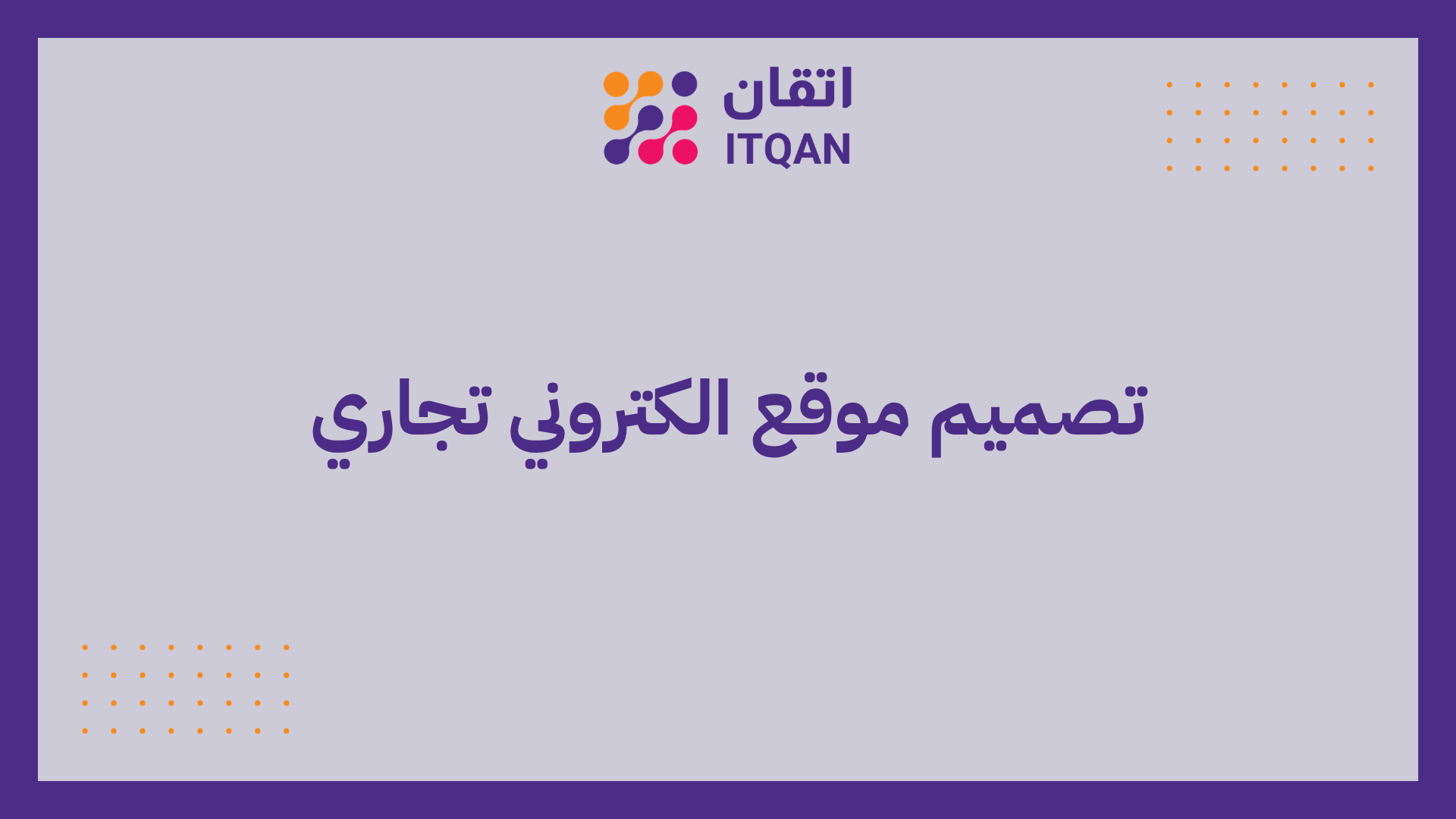 اتقان
ITQAN

تصميم موقع الكتروني تجاري